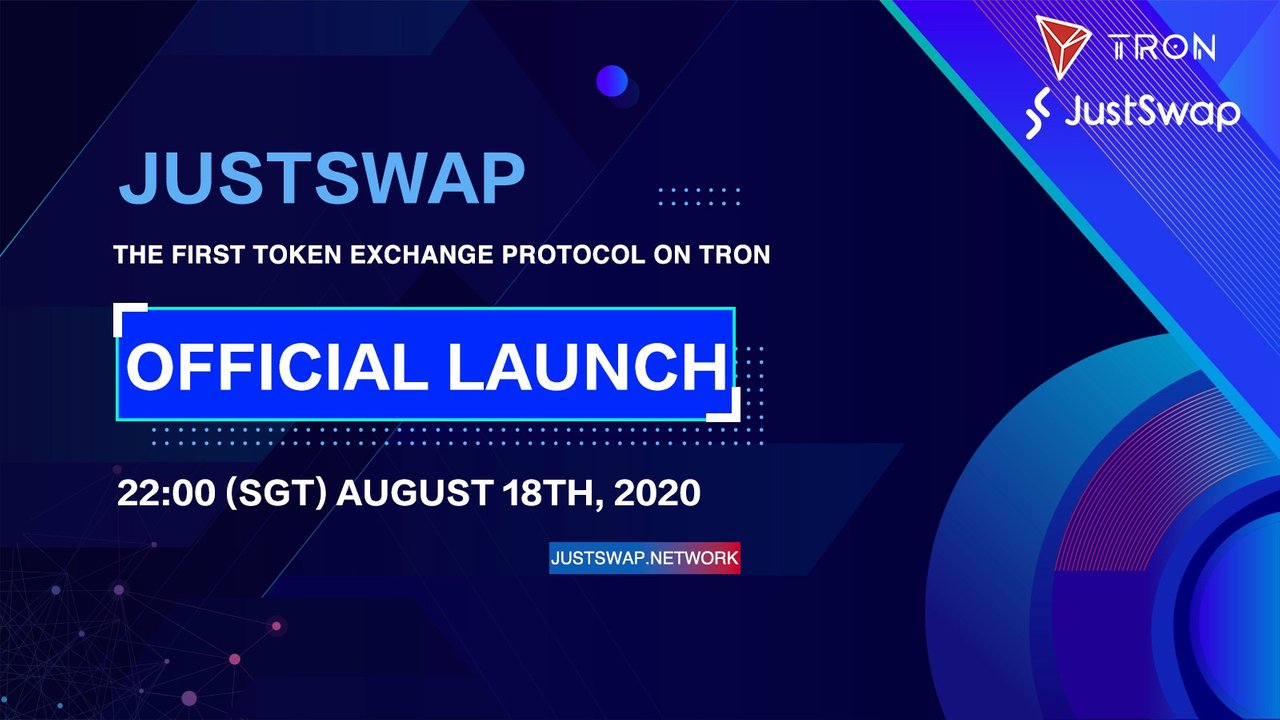 TRON
JustSwap

JUSTSWAP

THE FIRST TOKEN EXCHANGE PROTOCOL ON TRON

OFFICIAL LAUNCH

22:00 (SGT) AUGUST 18TH, 2020

JUSTSWAP.NETWORK